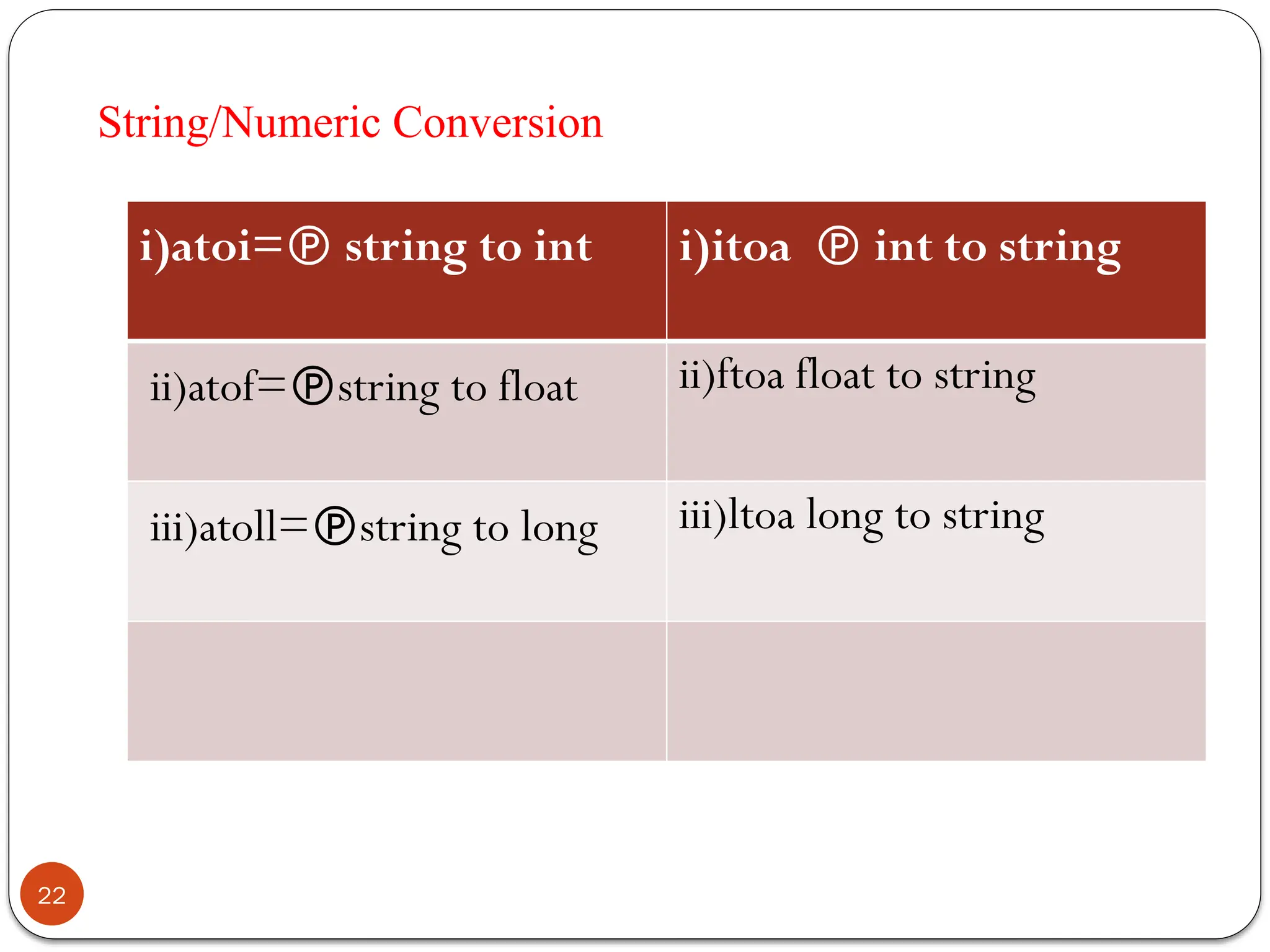 String/Numeric Conversion

| i)atoi=Ⓟ string to int | i)itoa Ⓟ int to string |
|---|---|
| ii)atof=Ⓟstring to float | ii)ftoa float to string |
| iii)atoll=Ⓟstring to long | iii)ltoa long to string |
| | |

22